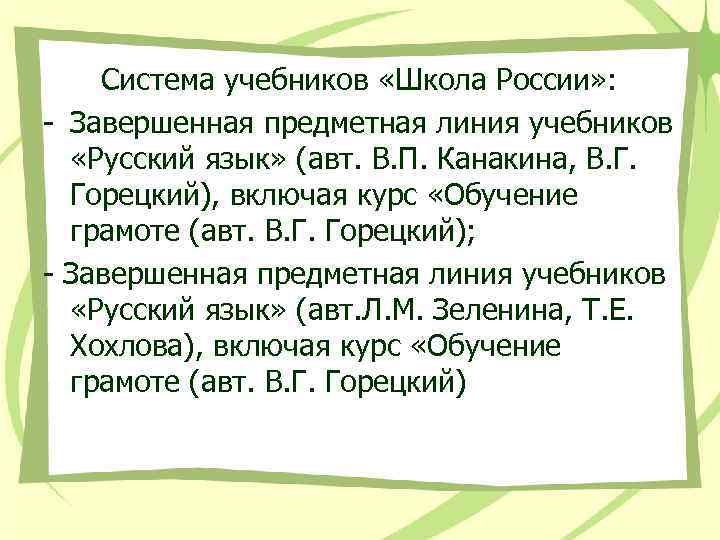 Система учебников «Школа России»:

- Завершенная предметная линия учебников «Русский язык» (авт. В.П. Канакина, В.Г. Горецкий), включая курс «Обучение грамоте (авт. В.Г. Горецкий);

- Завершенная предметная линия учебников «Русский язык» (авт.Л.М. Зеленина, Т.Е. Хохлова), включая курс «Обучение грамоте (авт. В.Г. Горецкий)